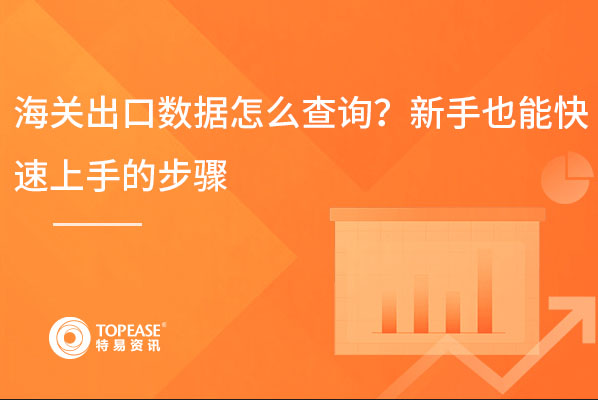 海关出口数据怎么查询？新手也能快速上手的步骤

TOPEASE®
特易资讯